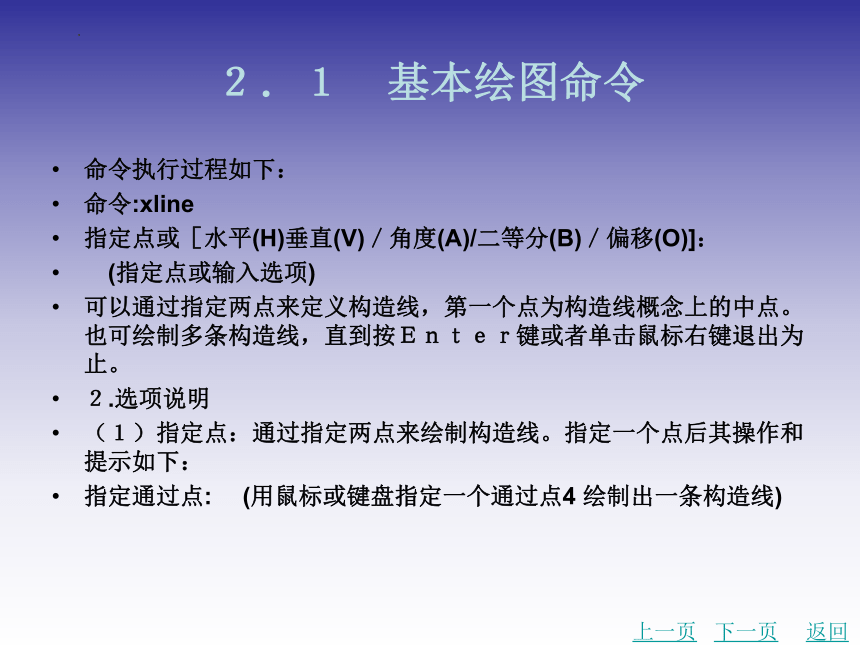 2．1　基本绘图命令

• 命令执行过程如下：
• 命令:xline
• 指定点或［水平(H)垂直(V)／角度(A)/二等分(B)／偏移(O)]:
• 　(指定点或输入选项)
• 可以通过指定两点来定义构造线，第一个点为构造线概念上的中点。也可绘制多条构造线，直到按Ｅｎｔｅｒ键或者单击鼠标右键退出为止。
• ２.选项说明
• （１）指定点：通过指定两点来绘制构造线。指定一个点后其操作和提示如下：
• 指定通过点:　(用鼠标或键盘指定一个通过点4 绘制出一条构造线)

上一页　下一页　返回